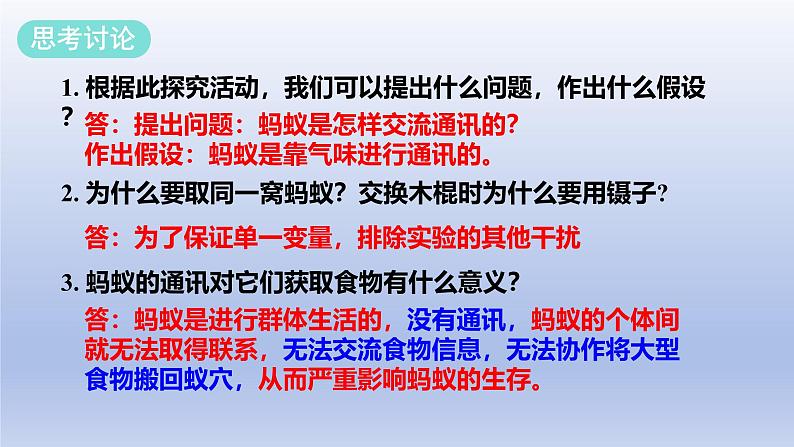 思考讨论

1. 根据此探究活动，我们可以提出什么问题，作出什么假设？

答：提出问题：蚂蚁是怎样交流通讯的？
作出假设：蚂蚁是靠气味进行通讯的。

2. 为什么要取同一窝蚂蚁？交换木棍时为什么要用镊子?

答：为了保证单一变量，排除实验的其他干扰

3. 蚂蚁的通讯对它们获取食物有什么意义？

答：蚂蚁是进行群体生活的，没有通讯，蚂蚁的个体间就无法取得联系，无法交流食物信息，无法协作将大型食物搬回蚁穴，从而严重影响蚂蚁的生存。